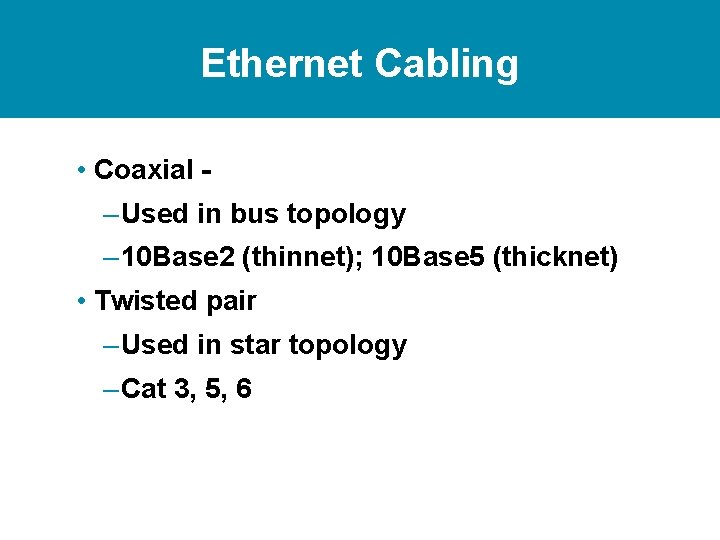 Ethernet Cabling

• Coaxial -
– Used in bus topology
– 10Base2 (thinnet); 10Base5 (thicknet)
• Twisted pair
– Used in star topology
– Cat 3, 5, 6